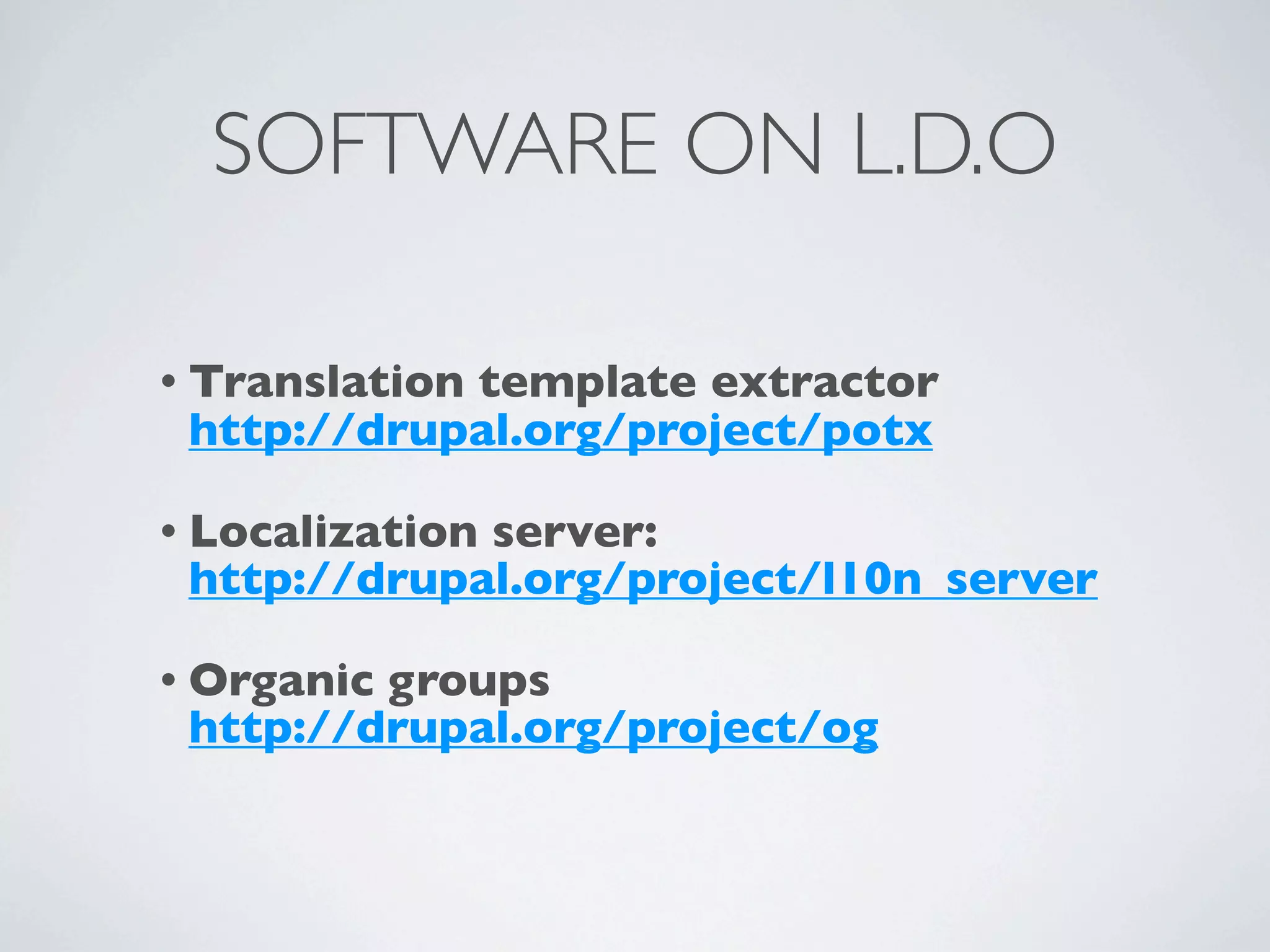 SOFTWARE ON L.D.O

• Translation template extractor
http://drupal.org/project/potx

• Localization server:
http://drupal.org/project/l10n_server

• Organic groups
http://drupal.org/project/og